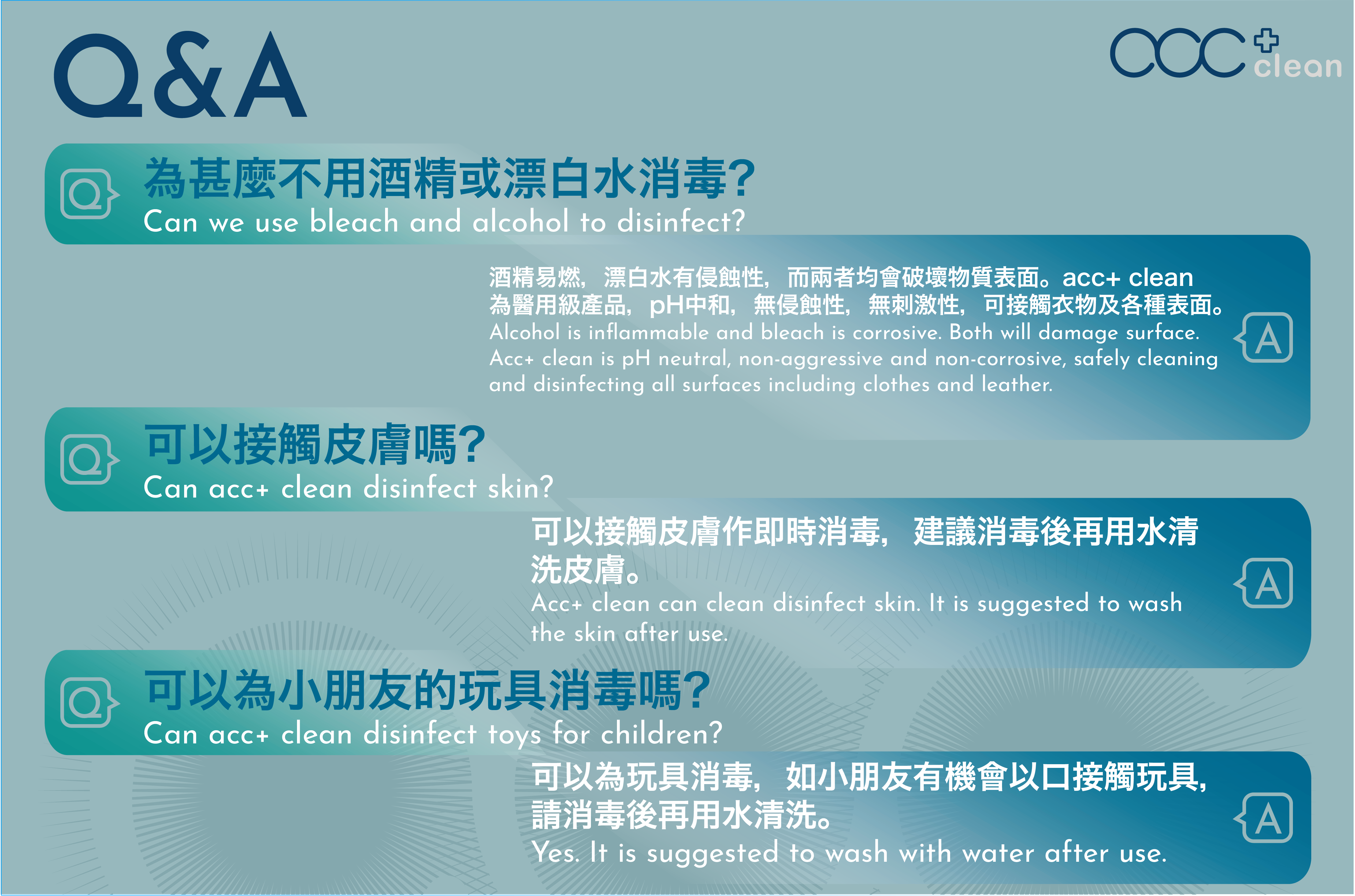 Q&A

acc+ clean

Q

為甚麼不用酒精或漂白水消毒?

Can we use bleach and alcohol to disinfect?

酒精易燃，漂白水有侵蝕性，而兩者均會破壞物質表面。acc+ clean 為醫用級產品，pH中和，無侵蝕性，無刺激性，可接觸衣物及各種表面。

Alcohol is inflammable and bleach is corrosive. Both will damage surface. Acc+ clean is pH neutral, non-aggressive and non-corrosive, safely cleaning and disinfecting all surfaces including clothes and leather.

A

Q

可以接觸皮膚嗎?

Can acc+ clean disinfect skin?

可以接觸皮膚作即時消毒，建議消毒後再用水清洗皮膚。

Acc+ clean can clean disinfect skin. It is suggested to wash the skin after use.

A

Q

可以為小朋友的玩具消毒嗎?

Can acc+ clean disinfect toys for children?

可以為玩具消毒，如小朋友有機會以口接觸玩具，請消毒後再用水清洗。

Yes. It is suggested to wash with water after use.

A